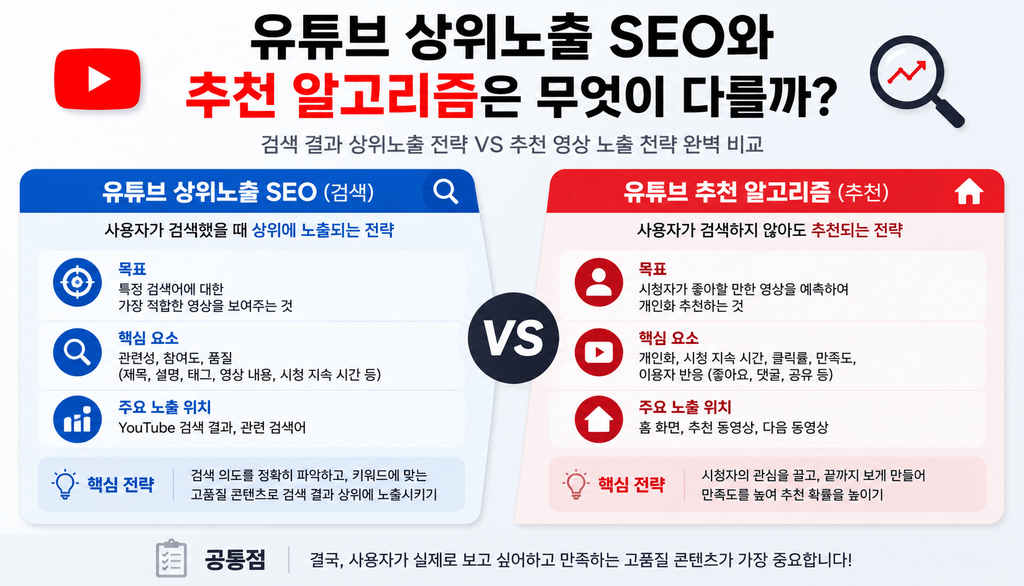 유튜브 상위노출 SEO와
추천 알고리즘은 무엇이 다를까?

검색 결과 상위노출 전략 VS 추천 영상 노출 전략 완벽 비교

유튜브 상위노출 SEO (검색)

사용자가 검색했을 때 상위에 노출되는 전략

목표
특정 검색어에 대한 가장 적합한 영상을 보여주는 것

핵심 요소
관련성, 참여도, 품질 (제목, 설명, 태그, 영상 내용, 시청 지속 시간 등)

주요 노출 위치
YouTube 검색 결과, 관련 검색어

핵심 전략
검색 의도를 정확히 파악하고, 키워드에 맞는 고품질 콘텐츠로 검색 결과 상위에 노출시키기

VS

유튜브 추천 알고리즘 (추천)

사용자가 검색하지 않아도 추천되는 전략

목표
시청자가 좋아할 만한 영상을 예측하여 개인화 추천하는 것

핵심 요소
개인화, 시청 지속 시간, 클릭률, 만족도, 이용자 반응 (좋아요, 댓글, 공유 등)

주요 노출 위치
홈 화면, 추천 동영상, 다음 동영상

핵심 전략
시청자의 관심을 끌고, 끝까지 보게 만들어 만족도를 높여 추천 확률을 높이기

공통점
결국, 사용자가 실제로 보고 싶어하고 만족하는 고품질 콘텐츠가 가장 중요합니다!